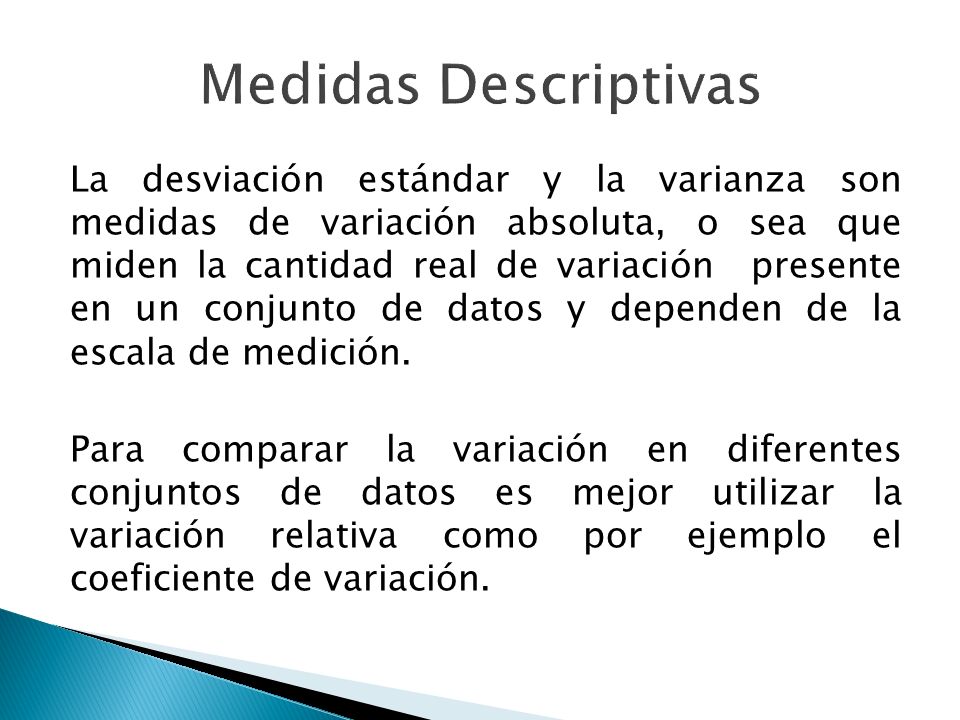 Medidas Descriptivas

La desviación estándar y la varianza son medidas de variación absoluta, o sea que miden la cantidad real de variación presente en un conjunto de datos y dependen de la escala de medición.

Para comparar la variación en diferentes conjuntos de datos es mejor utilizar la variación relativa como por ejemplo el coeficiente de variación.